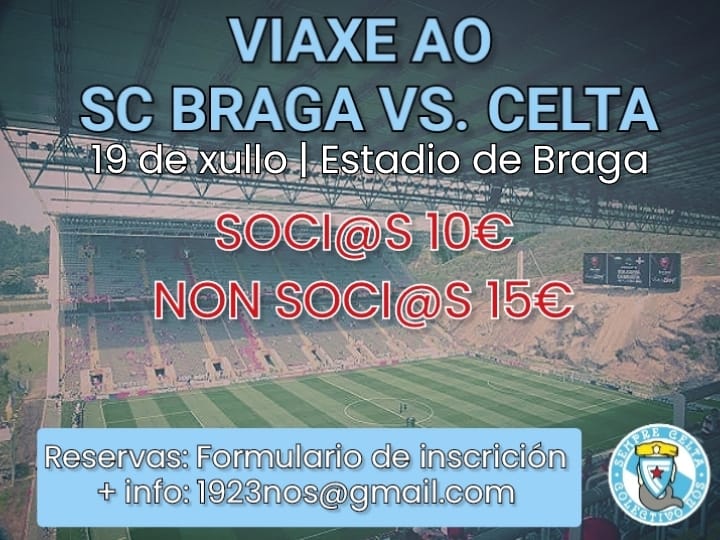 VIAXE AO
SC BRAGA VS. CELTA
19 de xullo | Estadio de Braga

SOCI@S 10€
NON SOCI@S 15€

Reservas: Formulario de inscrición
+ info: 1923nos@gmail.com

SEMPRE CELTA
COLECTIVO NÓS